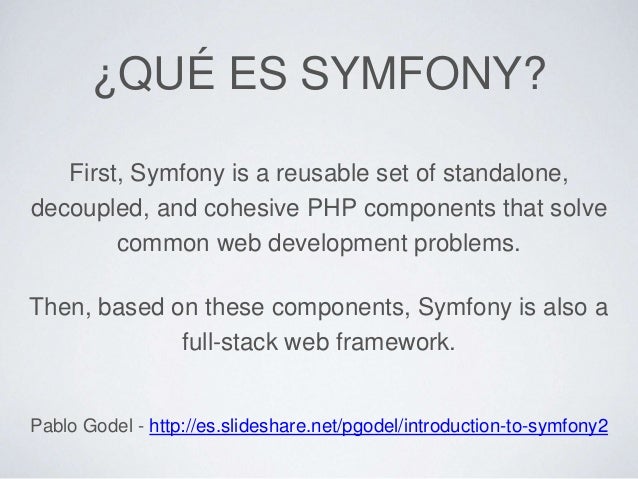 ¿QUÉ ES SYMFONY?

First, Symfony is a reusable set of standalone, decoupled, and cohesive PHP components that solve common web development problems.

Then, based on these components, Symfony is also a full-stack web framework.

Pablo Godel - http://es.slideshare.net/pgodel/introduction-to-symfony2